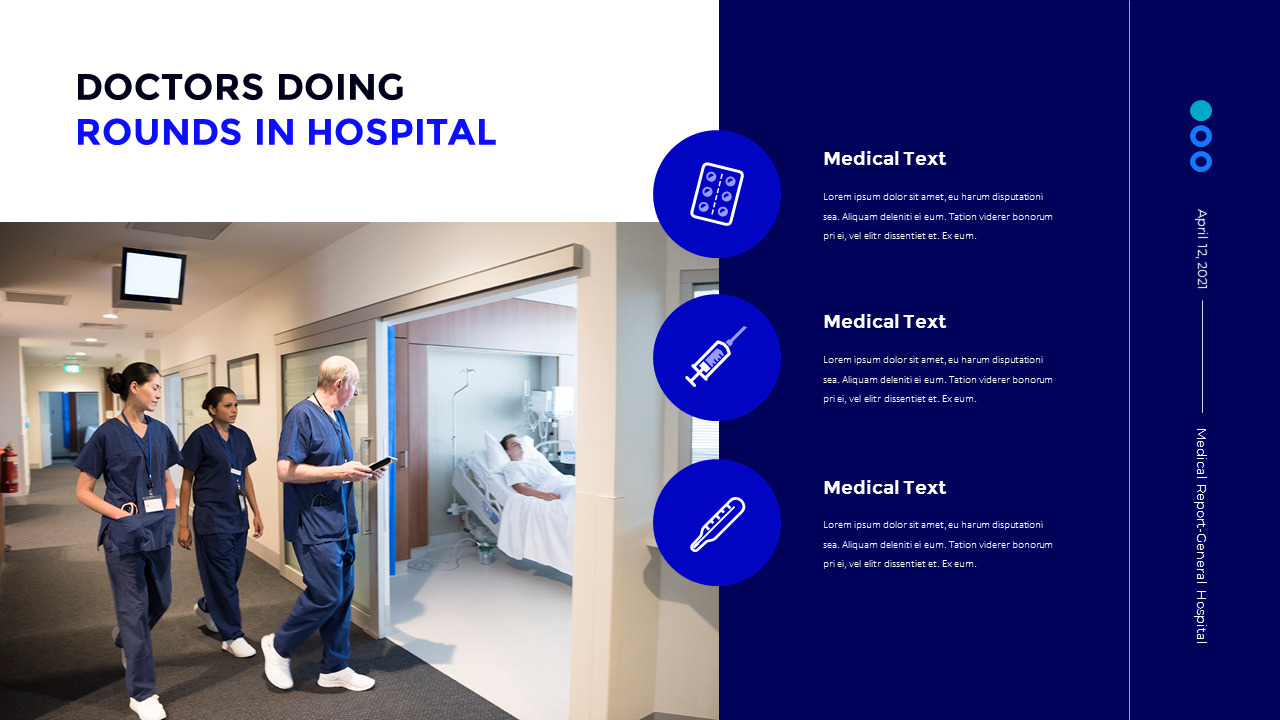 DOCTORS DOING
ROUNDS IN HOSPITAL

Medical Text

Lorem ipsum dolor sit amet, eu harum disputationi sea. Aliquam deleniti ei eum. Tation viderer bonorum pri ei, vel elitr dissentiet et. Ex eum.

Medical Text

Lorem ipsum dolor sit amet, eu harum disputationi sea. Aliquam deleniti ei eum. Tation viderer bonorum pri ei, vel elitr dissentiet et. Ex eum.

Medical Text

Lorem ipsum dolor sit amet, eu harum disputationi sea. Aliquam deleniti ei eum. Tation viderer bonorum pri ei, vel elitr dissentiet et. Ex eum.

April 12, 2021

Medical Report-General Hospital